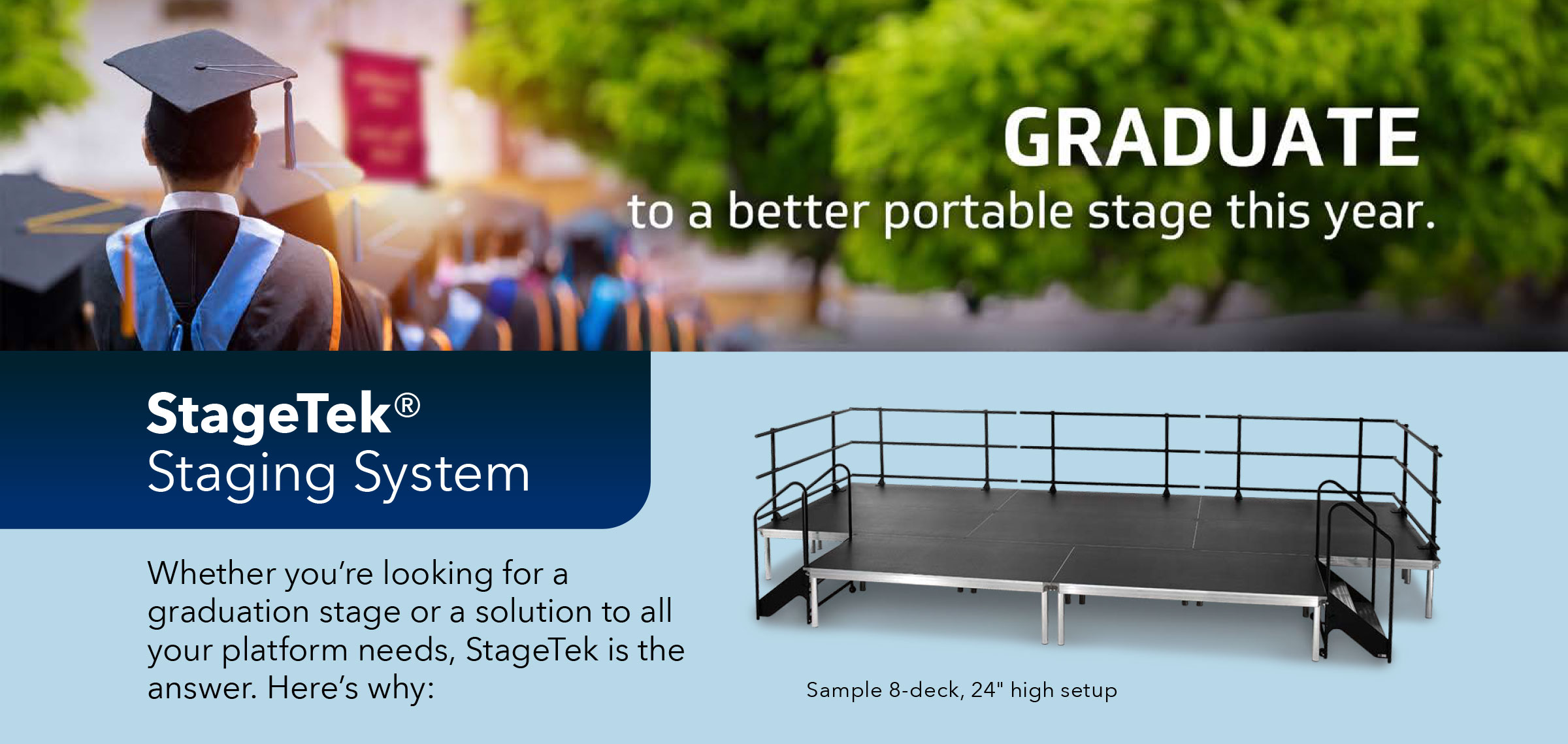 GRADUATE
to a better portable stage this year.

StageTek®
Staging System

Whether you're looking for a graduation stage or a solution to all your platform needs, StageTek is the answer. Here's why:

Sample 8-deck, 24" high setup